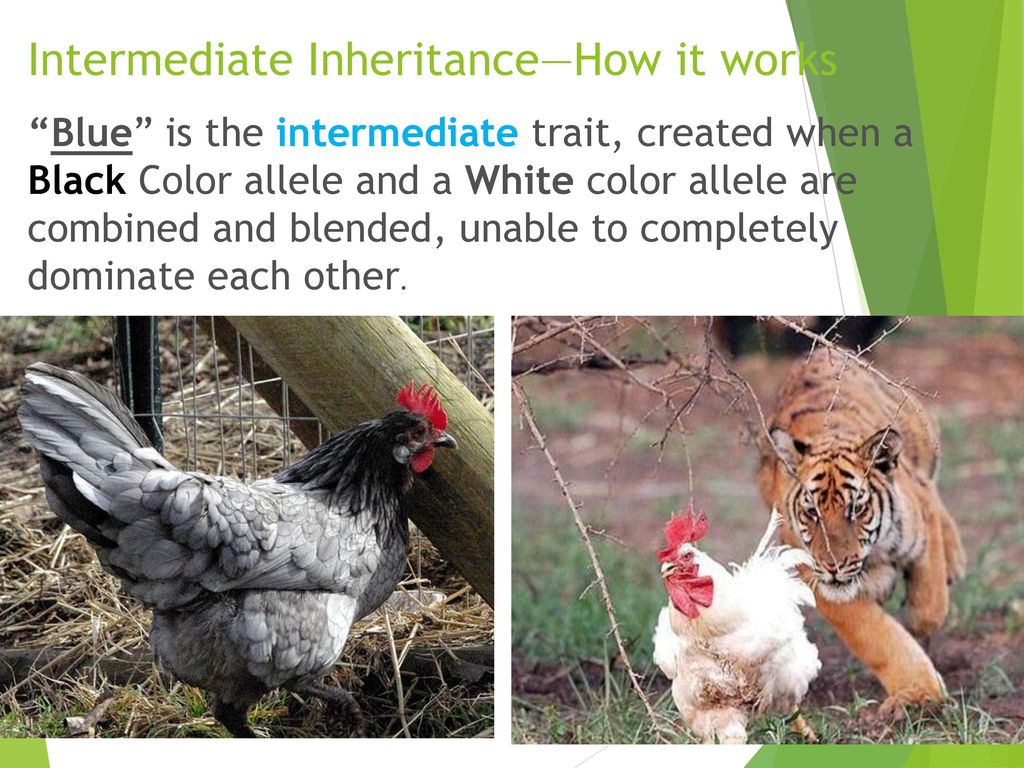 Intermediate Inheritance—How it works

“Blue” is the intermediate trait, created when a Black Color allele and a White color allele are combined and blended, unable to completely dominate each other.